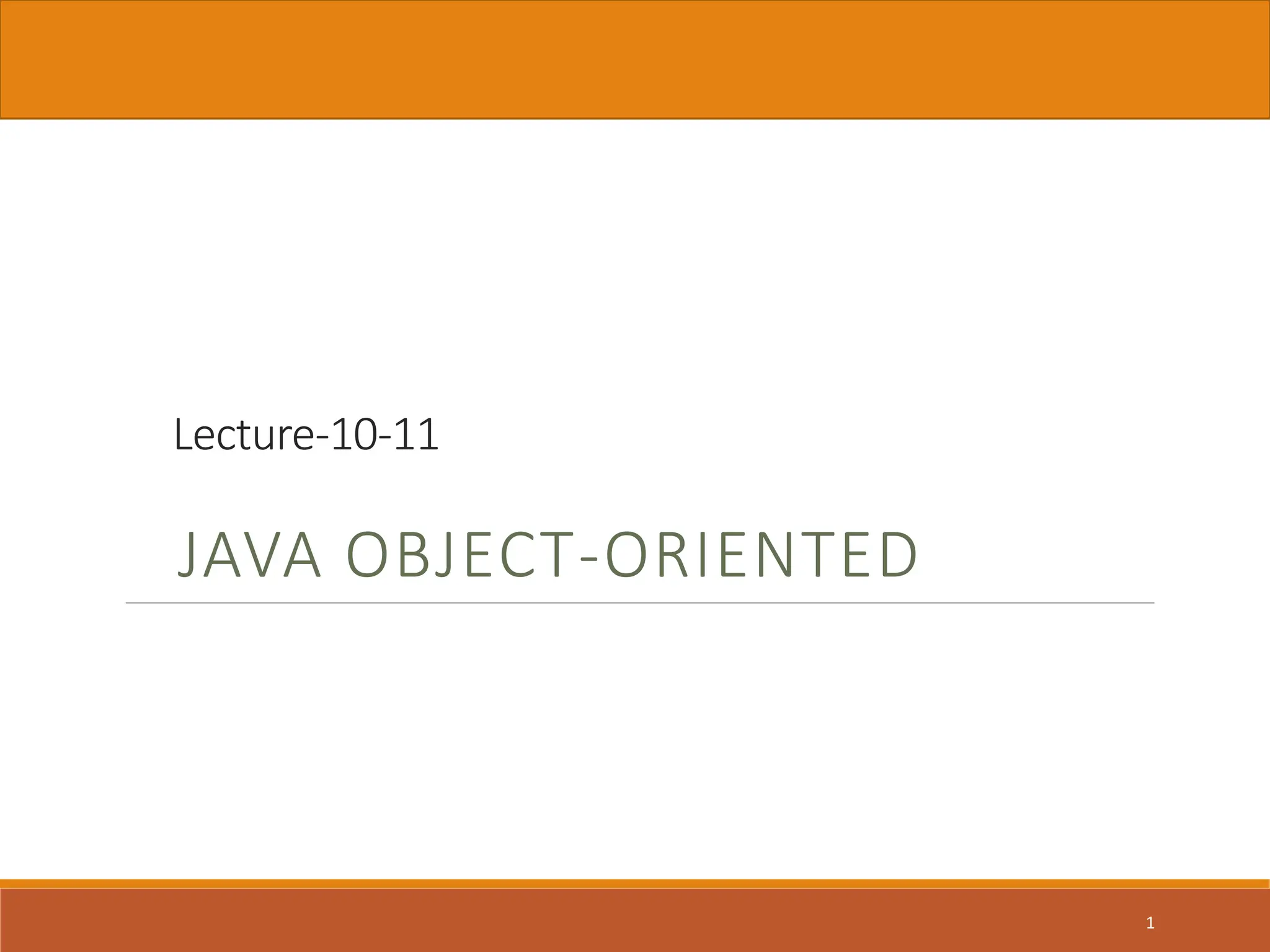 Lecture-10-11

JAVA OBJECT-ORIENTED

1